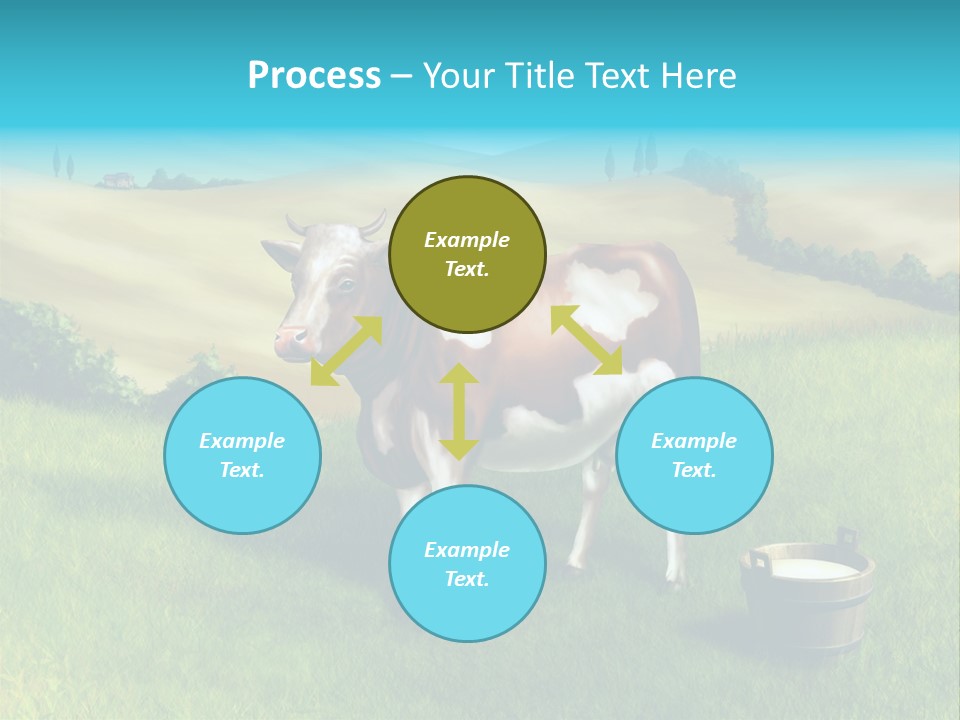 Process – Your Title Text Here

Example Text.

Example Text.

Example Text.

Example Text.